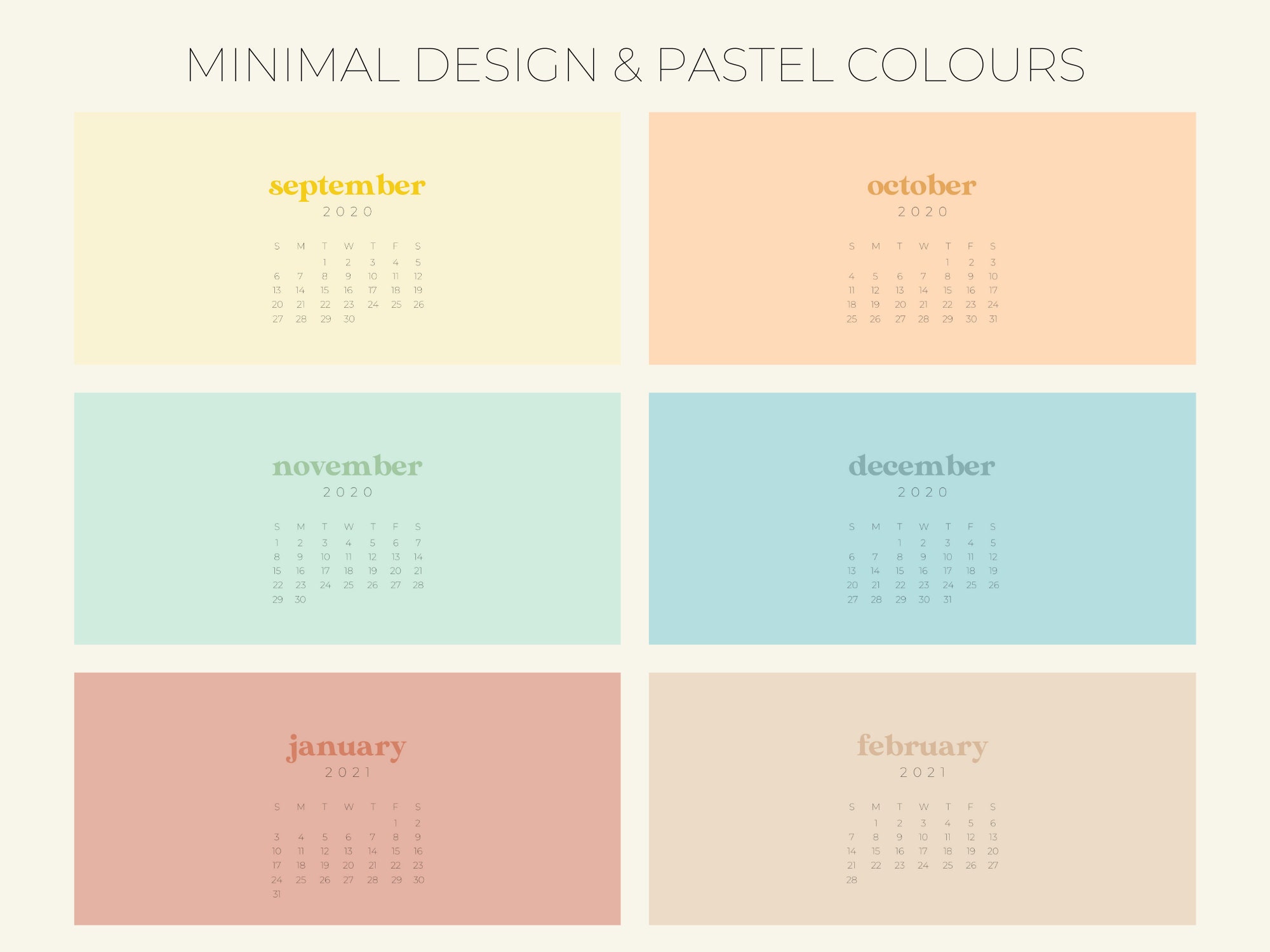 MINIMAL DESIGN & PASTEL COLOURS

september
2020

| S | M | T | W | T | F | S |
|---|---|---|---|---|---|---|
| | | 1 | 2 | 3 | 4 | 5 |
| 6 | 7 | 8 | 9 | 10 | 11 | 12 |
| 13 | 14 | 15 | 16 | 17 | 18 | 19 |
| 20 | 21 | 22 | 23 | 24 | 25 | 26 |
| 27 | 28 | 29 | 30 | | | |

october
2020

| S | M | T | W | T | F | S |
|---|---|---|---|---|---|---|
| | | | | 1 | 2 | 3 |
| 4 | 5 | 6 | 7 | 8 | 9 | 10 |
| 11 | 12 | 13 | 14 | 15 | 16 | 17 |
| 18 | 19 | 20 | 21 | 22 | 23 | 24 |
| 25 | 26 | 27 | 28 | 29 | 30 | 31 |

november
2020

| S | M | T | W | T | F | S |
|---|---|---|---|---|---|---|
| 1 | 2 | 3 | 4 | 5 | 6 | 7 |
| 8 | 9 | 10 | 11 | 12 | 13 | 14 |
| 15 | 16 | 17 | 18 | 19 | 20 | 21 |
| 22 | 23 | 24 | 25 | 26 | 27 | 28 |
| 29 | 30 | | | | | |

december
2020

| S | M | T | W | T | F | S |
|---|---|---|---|---|---|---|
| | | 1 | 2 | 3 | 4 | 5 |
| 6 | 7 | 8 | 9 | 10 | 11 | 12 |
| 13 | 14 | 15 | 16 | 17 | 18 | 19 |
| 20 | 21 | 22 | 23 | 24 | 25 | 26 |
| 27 | 28 | 29 | 30 | 31 | | |

january
2021

| S | M | T | W | T | F | S |
|---|---|---|---|---|---|---|
| | | | | | 1 | 2 |
| 3 | 4 | 5 | 6 | 7 | 8 | 9 |
| 10 | 11 | 12 | 13 | 14 | 15 | 16 |
| 17 | 18 | 19 | 20 | 21 | 22 | 23 |
| 24 | 25 | 26 | 27 | 28 | 29 | 30 |
| 31 | | | | | | |

february
2021

| S | M | T | W | T | F | S |
|---|---|---|---|---|---|---|
| | 1 | 2 | 3 | 4 | 5 | 6 |
| 7 | 8 | 9 | 10 | 11 | 12 | 13 |
| 14 | 15 | 16 | 17 | 18 | 19 | 20 |
| 21 | 22 | 23 | 24 | 25 | 26 | 27 |
| 28 | | | | | | |